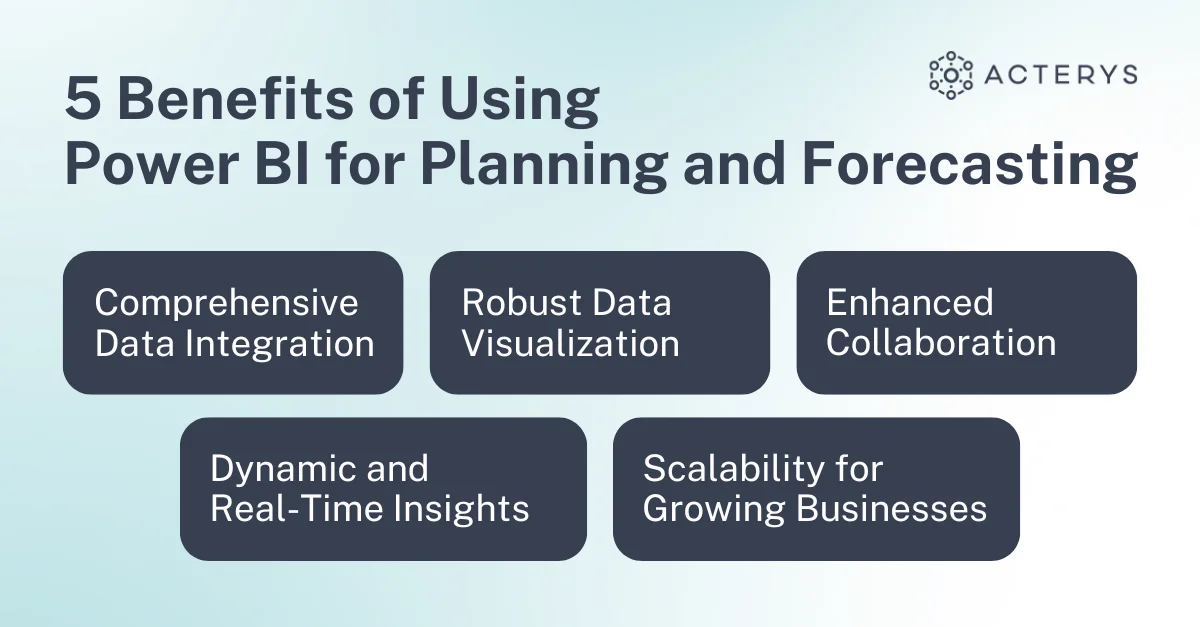 ACTERYS

5 Benefits of Using Power BI for Planning and Forecasting

Comprehensive Data Integration

Robust Data Visualization

Enhanced Collaboration

Dynamic and Real-Time Insights

Scalability for Growing Businesses